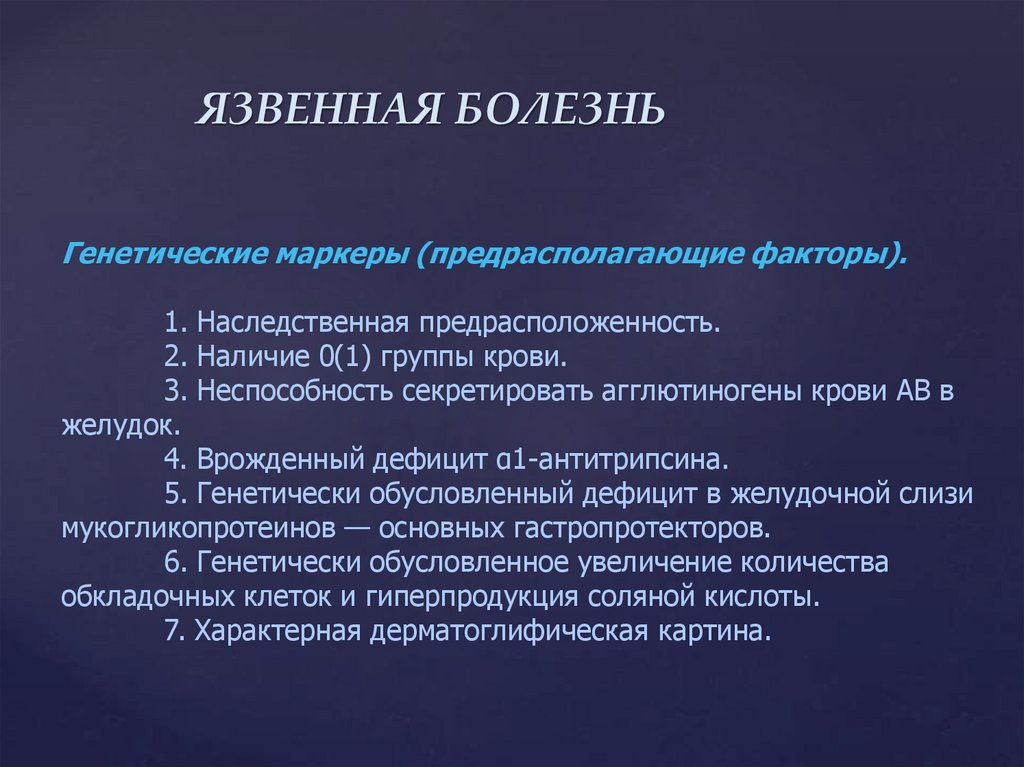 ЯЗВЕННАЯ БОЛЕЗНЬ

Генетические маркеры (предрасполагающие факторы).

1. Наследственная предрасположенность.
2. Наличие 0(1) группы крови.
3. Неспособность секретировать агглютиногены крови АВ в желудок.
4. Врожденный дефицит α1-антитрипсина.
5. Генетически обусловленный дефицит в желудочной слизи мукогликопротеинов — основных гастропротекторов.
6. Генетически обусловленное увеличение количества обкладочных клеток и гиперпродукция соляной кислоты.
7. Характерная дерматоглифическая картина.